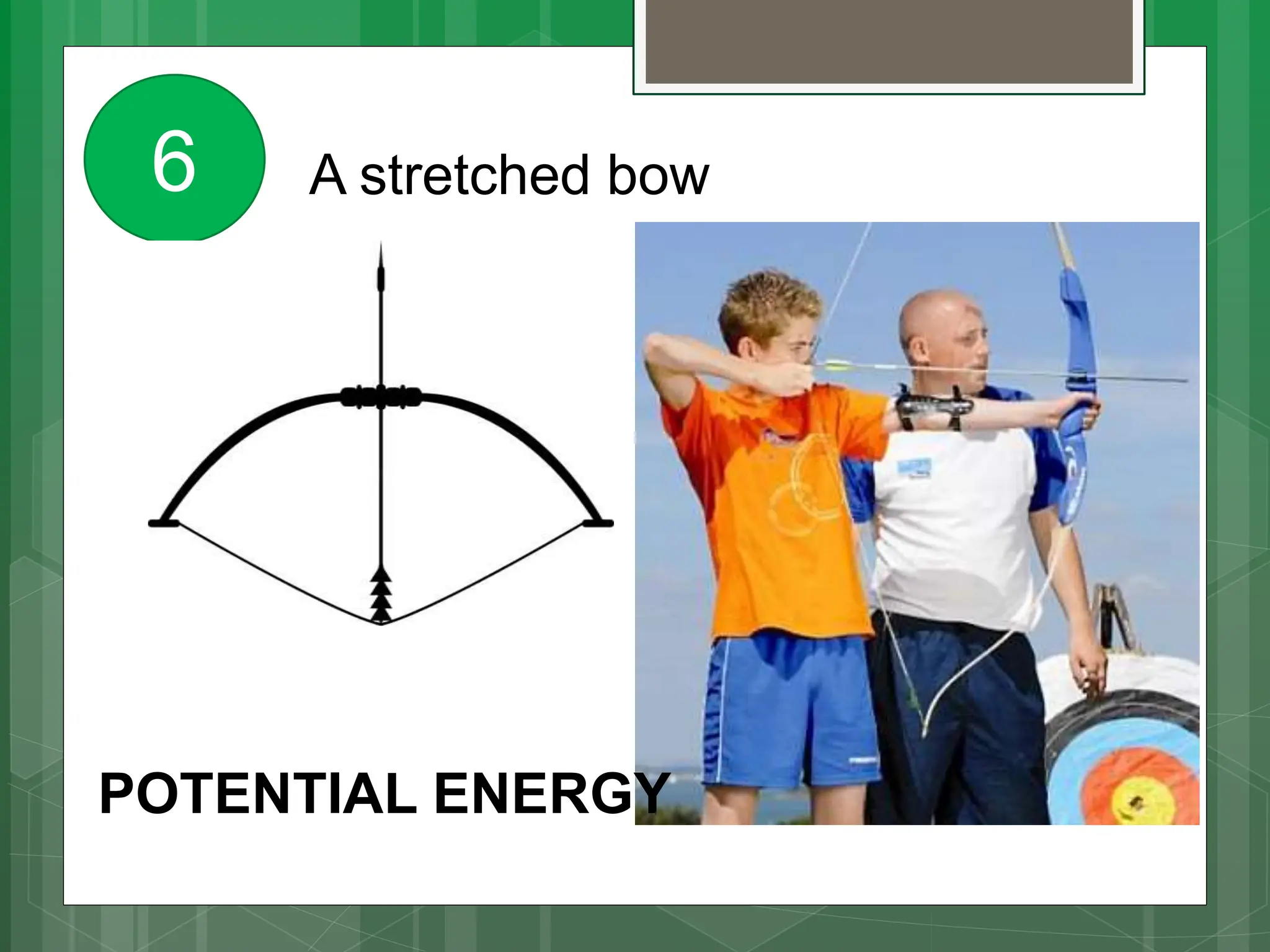 6

A stretched bow

POTENTIAL ENERGY